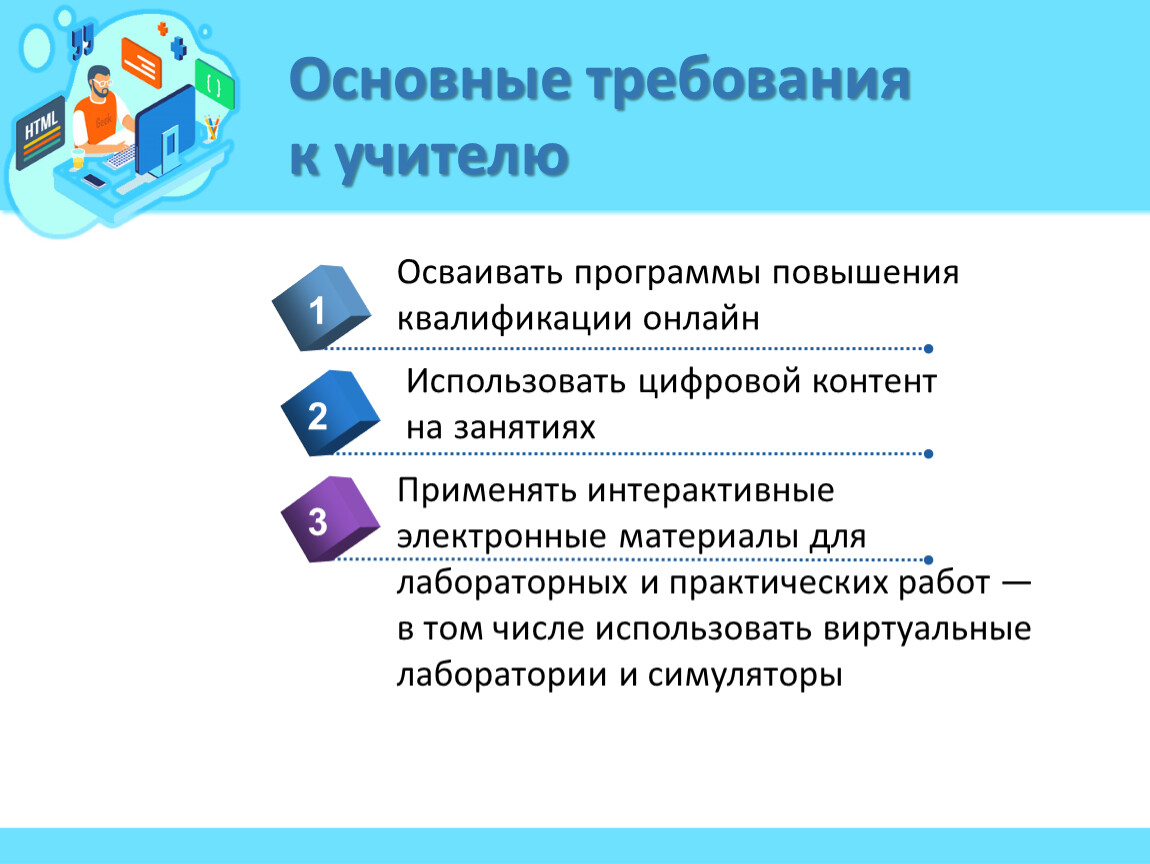 HTML

{ }

Основные требования к учителю

1

Осваивать программы повышения квалификации онлайн

2

Использовать цифровой контент на занятиях

3

Применять интерактивные электронные материалы для лабораторных и практических работ — в том числе использовать виртуальные лаборатории и симуляторы